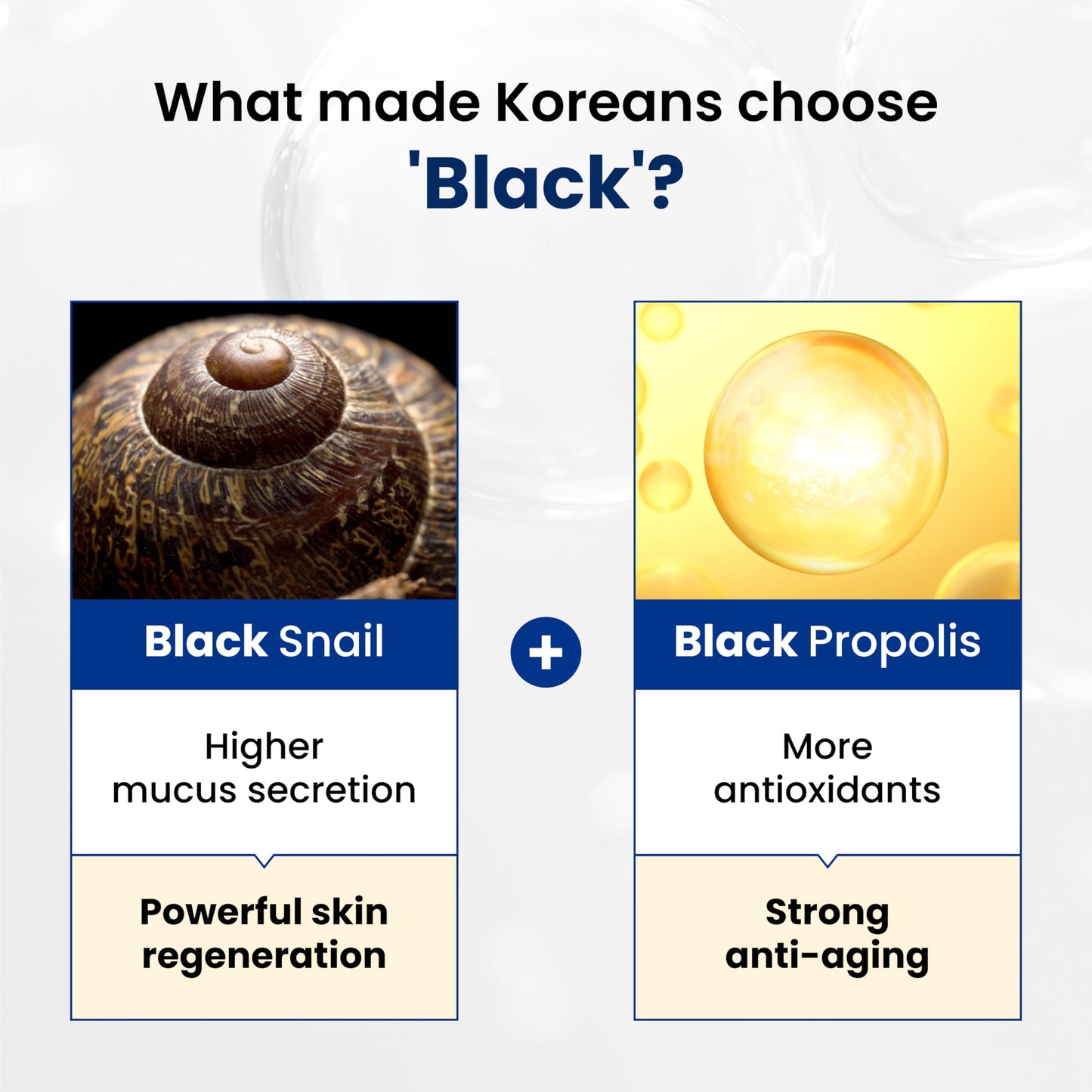 What made Koreans choose
'Black'?

Black Snail

Higher
mucus secretion

Powerful skin
regeneration

+

Black Propolis

More
antioxidants

Strong
anti-aging